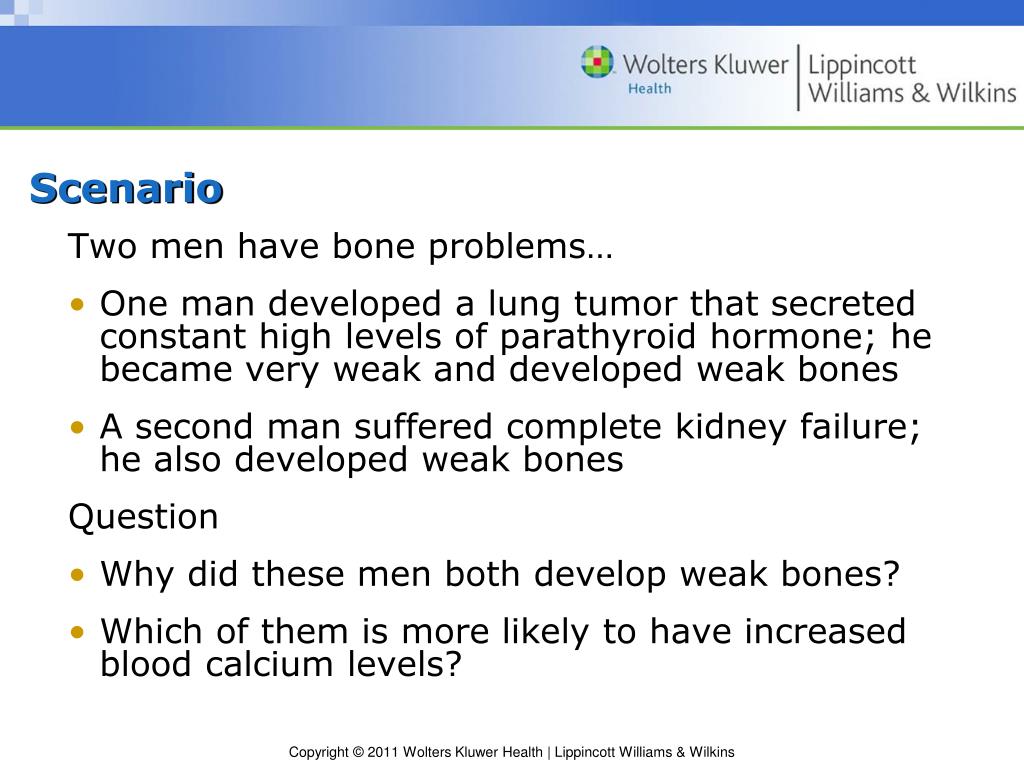 Wolters Kluwer Health | Lippincott Williams & Wilkins

Scenario

Two men have bone problems…

• One man developed a lung tumor that secreted constant high levels of parathyroid hormone; he became very weak and developed weak bones

• A second man suffered complete kidney failure; he also developed weak bones

Question

• Why did these men both develop weak bones?

• Which of them is more likely to have increased blood calcium levels?

Copyright © 2011 Wolters Kluwer Health | Lippincott Williams & Wilkins